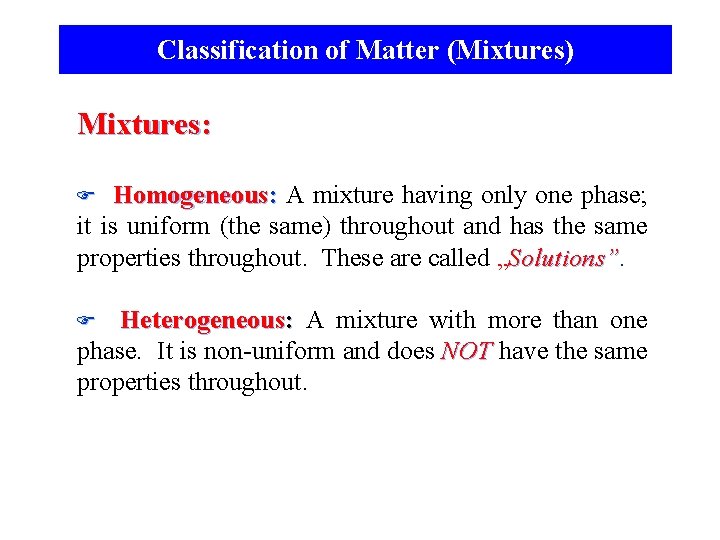 Classification of Matter (Mixtures)

Mixtures:

☞ Homogeneous: A mixture having only one phase; it is uniform (the same) throughout and has the same properties throughout. These are called „Solutions”.

☞ Heterogeneous: A mixture with more than one phase. It is non-uniform and does NOT have the same properties throughout.